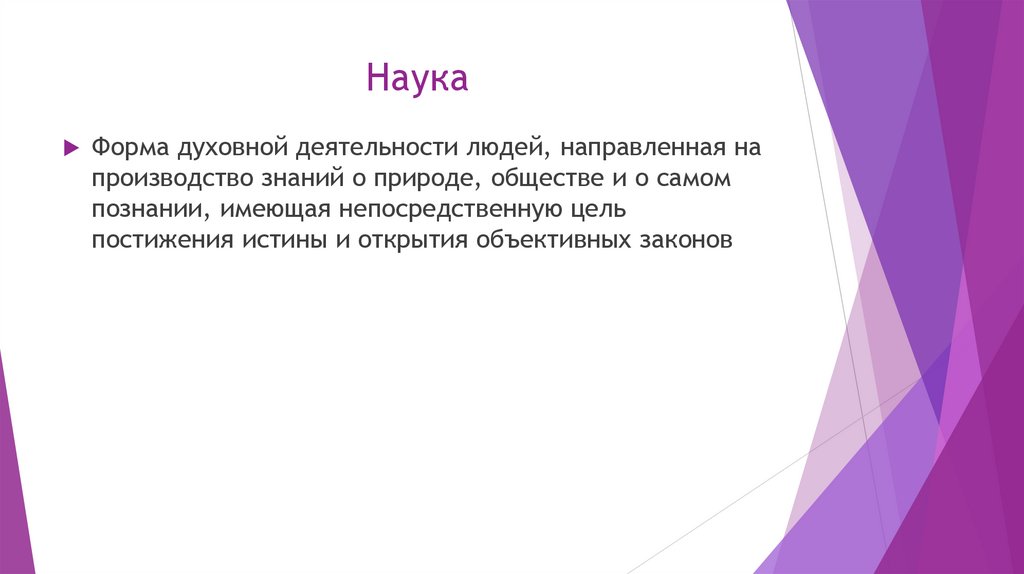 Наука

Форма духовной деятельности людей, направленная на производство знаний о природе, обществе и о самом познании, имеющая непосредственную цель постижения истины и открытия объективных законов